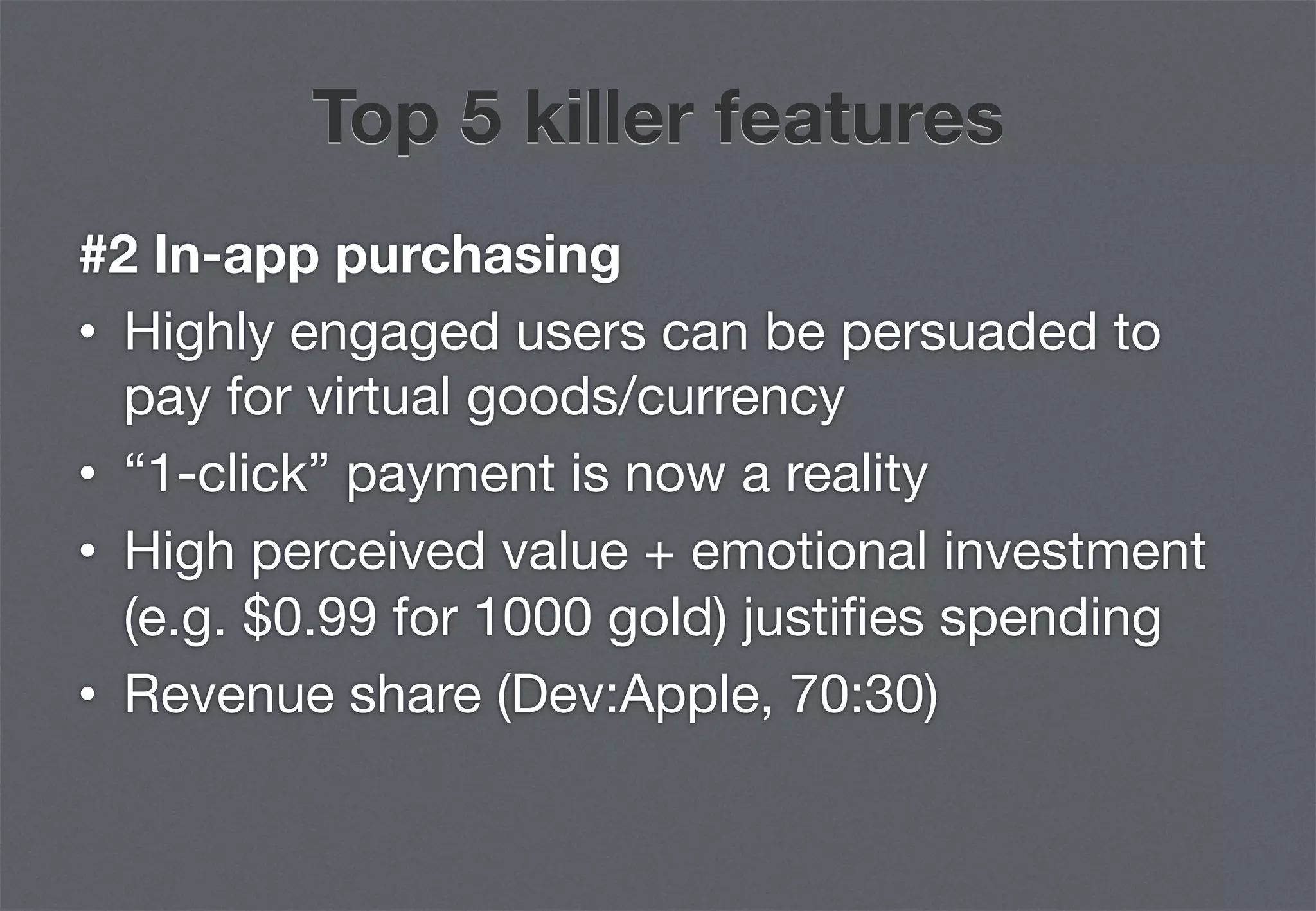 Top 5 killer features

#2 In-app purchasing

• Highly engaged users can be persuaded to pay for virtual goods/currency
• “1-click” payment is now a reality
• High perceived value + emotional investment (e.g. \$0.99 for 1000 gold) justifies spending
• Revenue share (Dev:Apple, 70:30)